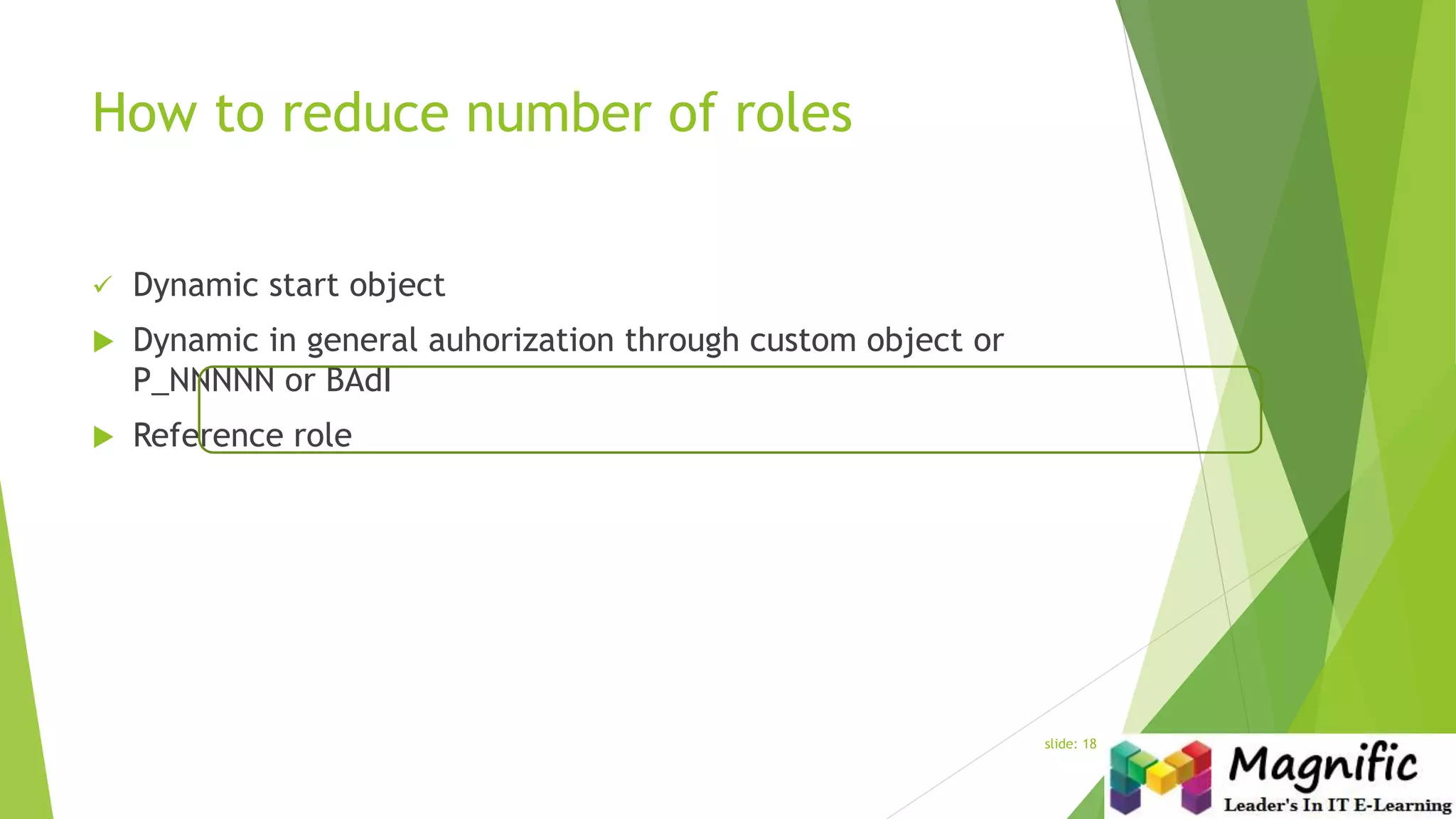 How to reduce number of roles

✓ Dynamic start object

▶ Dynamic in general auhorization through custom object or P_NNNNN or BAdI

▶ Reference role

slide: 18

Magnific
Leader's In IT E-Learning